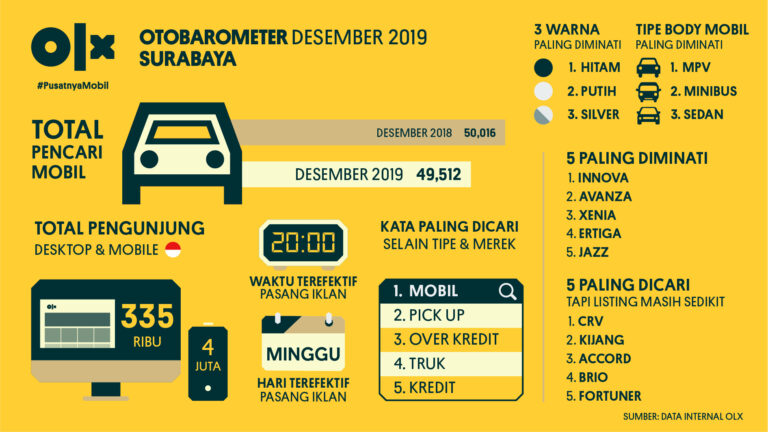 OLX
#PusatnyaMobil

OTOBAROMETER DESEMBER 2019
SURABAYA

TOTAL PENCARI MOBIL

DESEMBER 2018 50,016
DESEMBER 2019 49,512

TOTAL PENGUNJUNG
DESKTOP & MOBILE

OLX
335 RIBU

4 JUTA

20:00
WAKTU TEREFEKTIF PASANG IKLAN

MINGGU
HARI TEREFEKTIF PASANG IKLAN

KATA PALING DICARI
SELAIN TIPE & MEREK

1. MOBIL
2. PICK UP
3. OVER KREDIT
4. TRUK
5. KREDIT

3 WARNA
PALING DIMINATI
1. HITAM
2. PUTIH
3. SILVER

TIPE BODY MOBIL
PALING DIMINATI
1. MPV
2. MINIBUS
3. SEDAN

5 PALING DIMINATI
1. INNOVA
2. AVANZA
3. XENIA
4. ERTIGA
5. JAZZ

5 PALING DICARI
TAPI LISTING MASIH SEDIKIT
1. CRV
2. KIJANG
3. ACCORD
4. BRIO
5. FORTUNER

SUMBER: DATA INTERNAL OLX